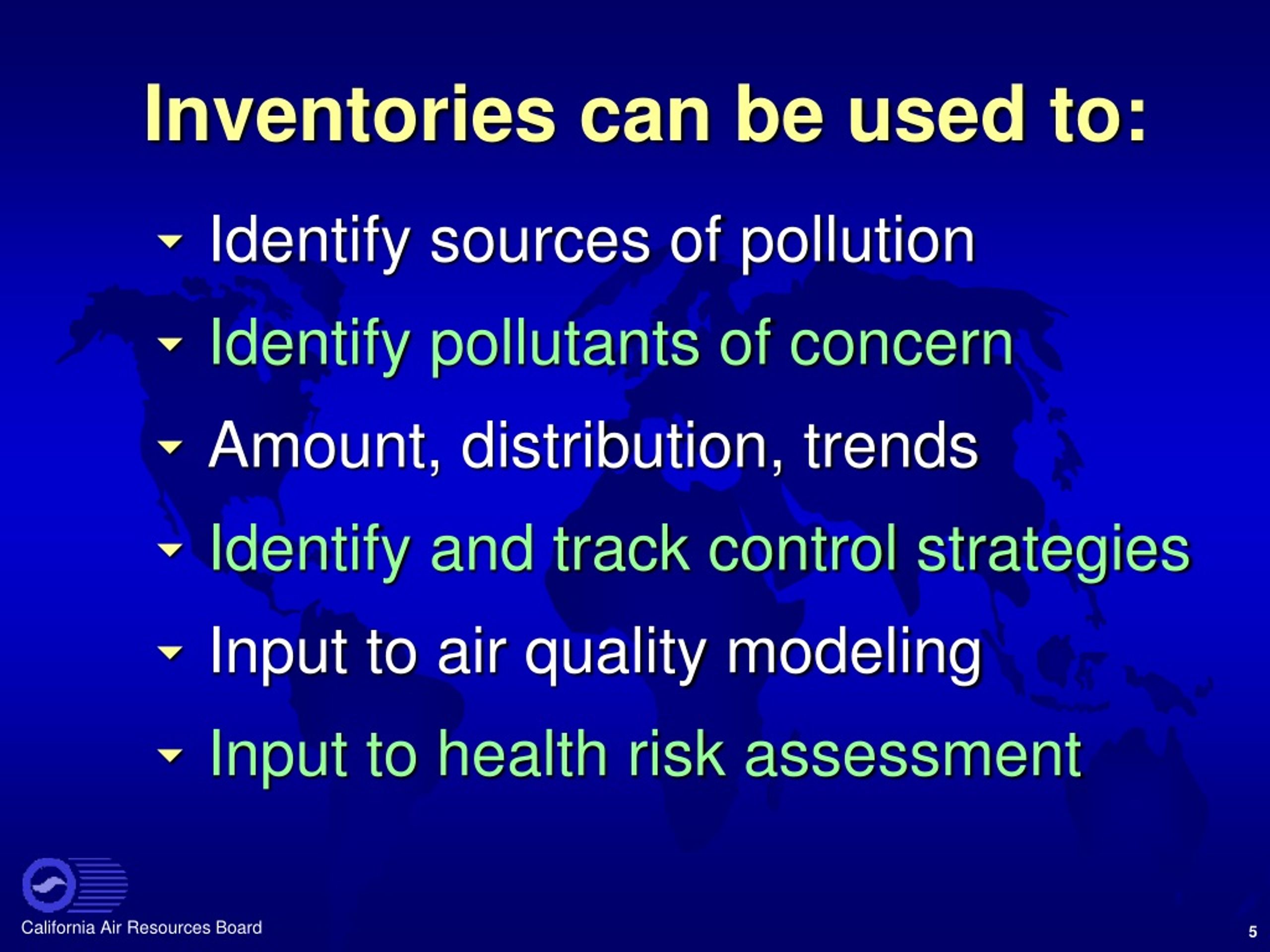 Inventories can be used to:

Identify sources of pollution

Identify pollutants of concern

Amount, distribution, trends

Identify and track control strategies

Input to air quality modeling

Input to health risk assessment

California Air Resources Board

5